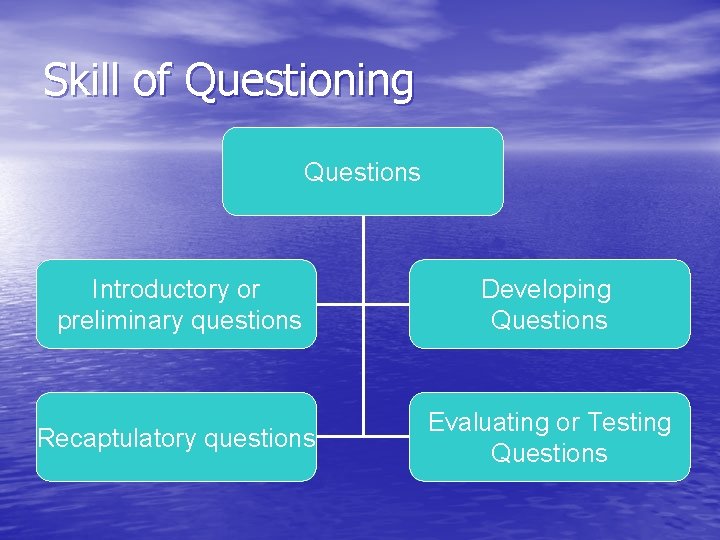 Skill of Questioning

Questions

Introductory or preliminary questions

Developing Questions

Recaptulatory questions

Evaluating or Testing Questions